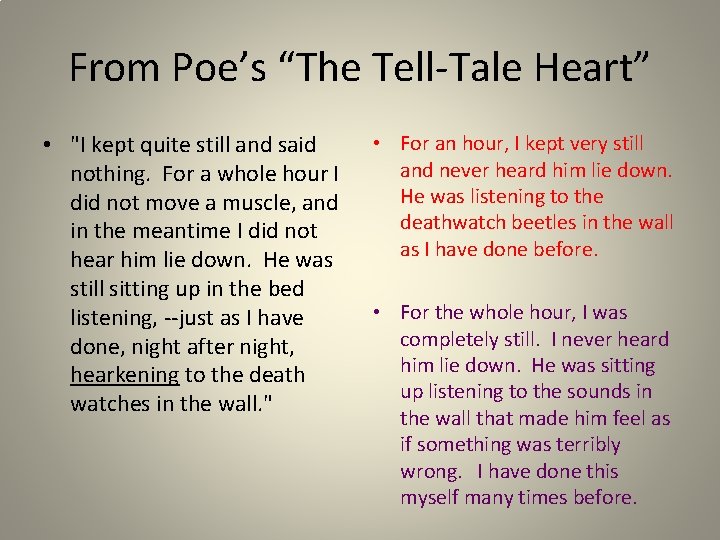 From Poe's "The Tell-Tale Heart"

• "I kept quite still and said nothing. For a whole hour I did not move a muscle, and in the meantime I did not hear him lie down. He was still sitting up in the bed listening, --just as I have done, night after night, hearkening to the death watches in the wall."

• For an hour, I kept very still and never heard him lie down. He was listening to the deathwatch beetles in the wall as I have done before.

• For the whole hour, I was completely still. I never heard him lie down. He was sitting up listening to the sounds in the wall that made him feel as if something was terribly wrong. I have done this myself many times before.